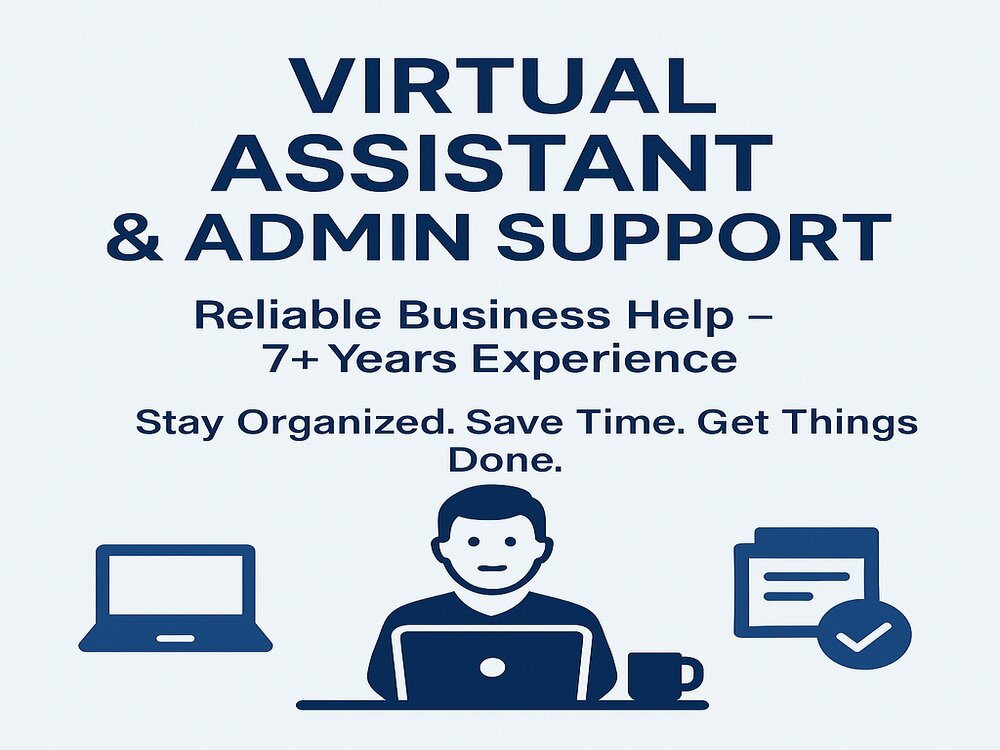 VIRTUAL ASSISTANT & ADMIN SUPPORT

Reliable Business Help – 7+ Years Experience

Stay Organized. Save Time. Get Things Done.